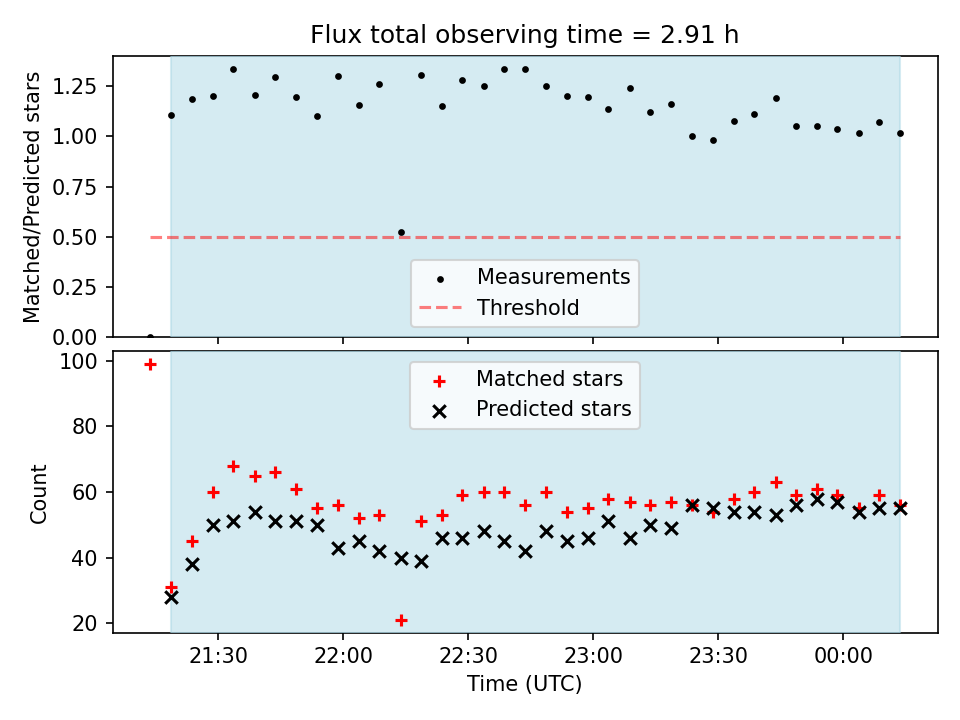 Flux total observing time = 2.91 h

Matched/Predicted stars

1.25
1.00
0.75
0.50
0.25
0.00

Measurements
Threshold

Count

100
80
60
40
20

Matched stars
Predicted stars

21:30
22:00
22:30
23:00
23:30
00:00

Time (UTC)